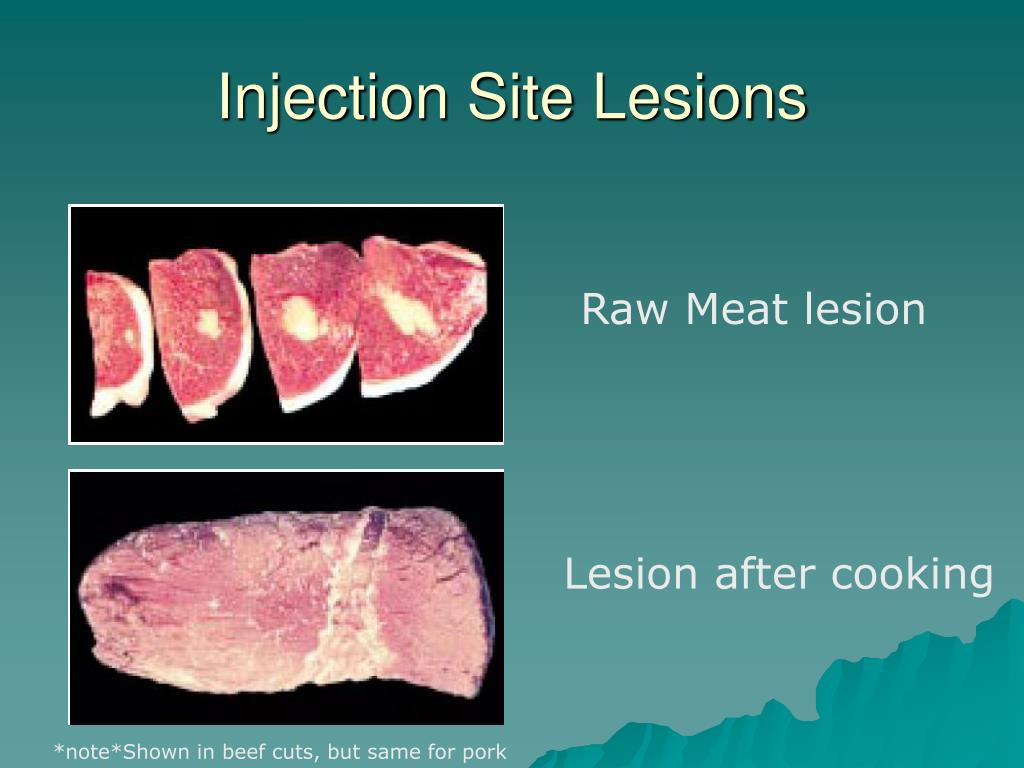 Injection Site Lesions

Raw Meat lesion

Lesion after cooking

*note*Shown in beef cuts, but same for pork